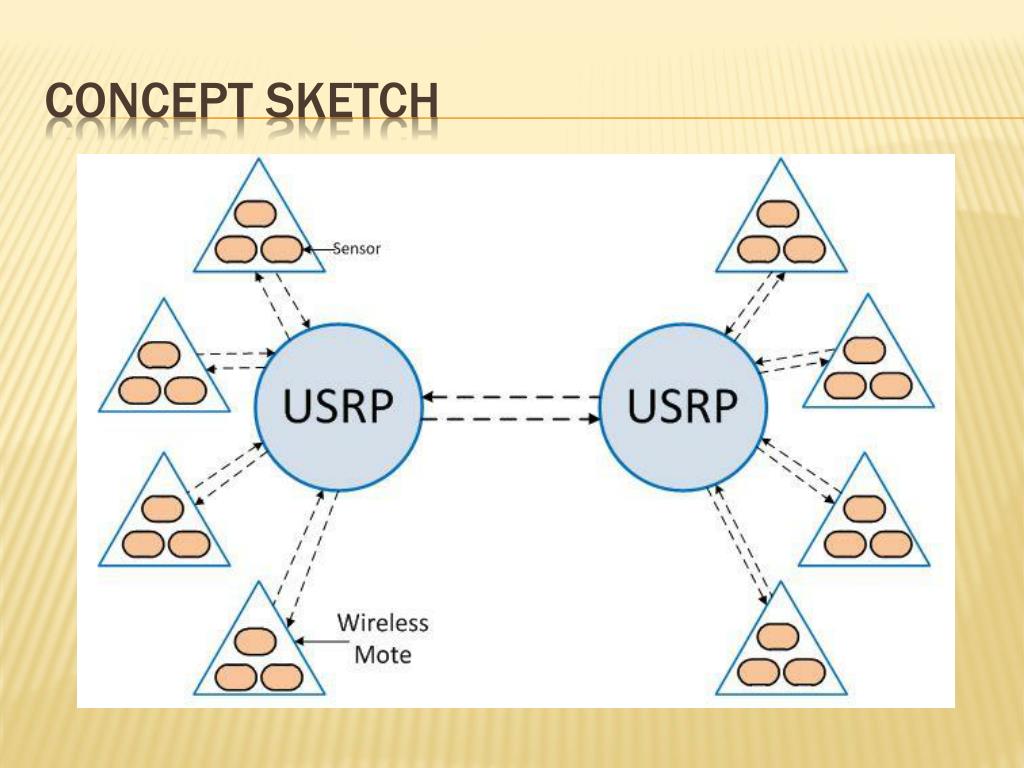 CONCEPT SKETCH

Sensor

USRP

USRP

Wireless Mote